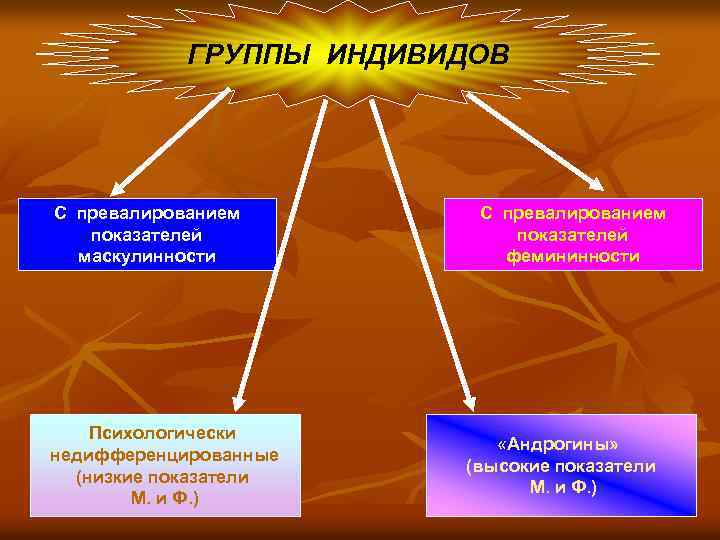 ГРУППЫ ИНДИВИДОВ

С превалированием показателей маскулинности

С превалированием показателей фемининности

Психологически недифференцированные (низкие показатели М. и Ф.)

«Андрогины» (высокие показатели М. и Ф.)